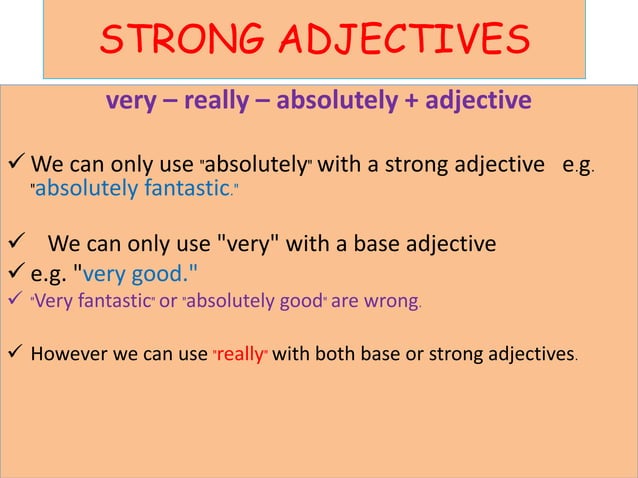 STRONG ADJECTIVES

very – really – absolutely + adjective

✓ We can only use "absolutely" with a strong adjective e.g. "absolutely fantastic."

✓ We can only use "very" with a base adjective

✓ e.g. "very good."

✓ "Very fantastic" or "absolutely good" are wrong.

✓ However we can use "really" with both base or strong adjectives.